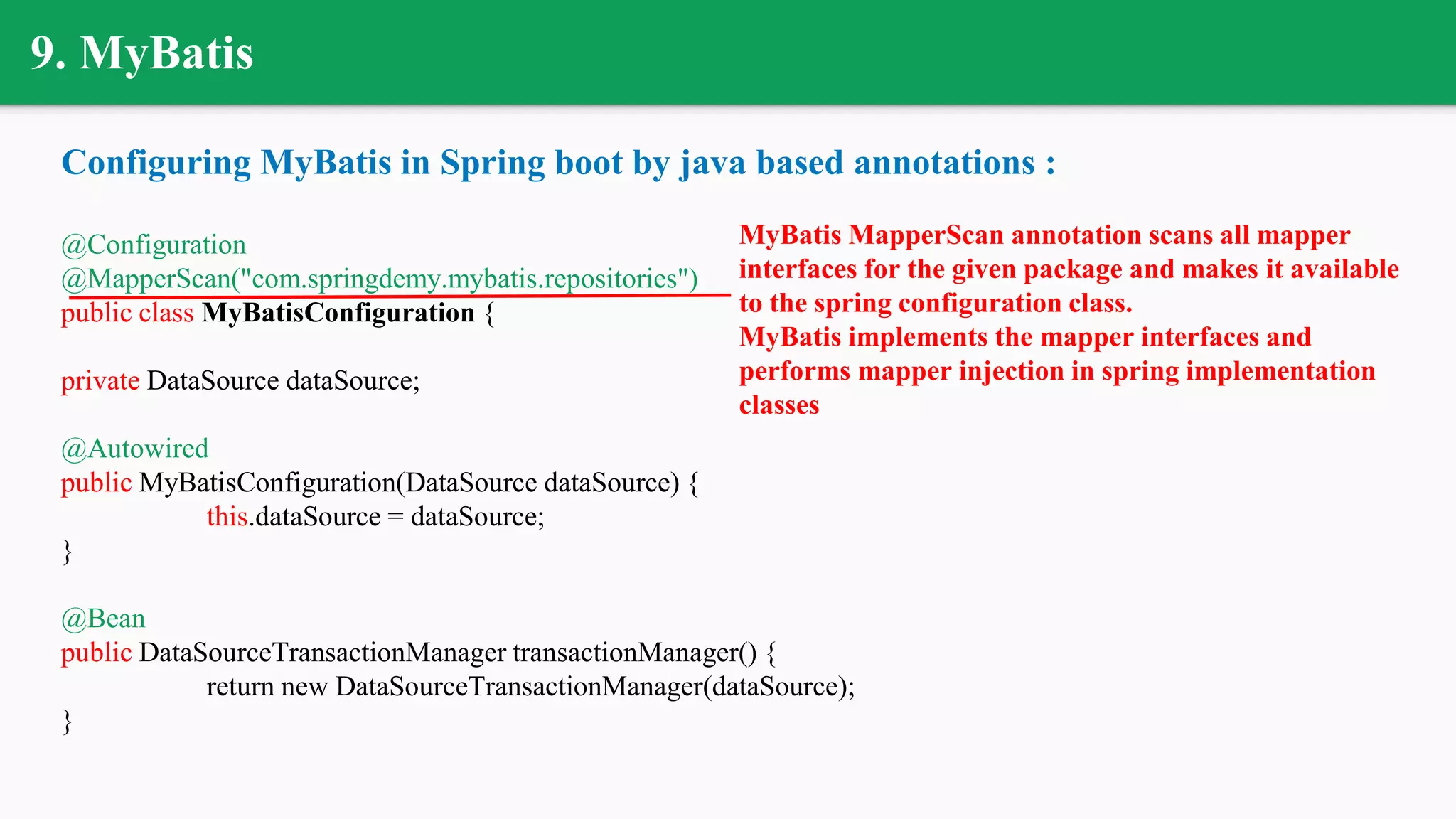 9. MyBatis

Configuring MyBatis in Spring boot by java based annotations :

@Configuration
@MapperScan("com.springdemy.mybatis.repositories")
public class MyBatisConfiguration {

private DataSource dataSource;

@Autowired
public MyBatisConfiguration(DataSource dataSource) {
this.dataSource = dataSource;
}

@Bean
public DataSourceTransactionManager transactionManager() {
return new DataSourceTransactionManager(dataSource);
}

MyBatis MapperScan annotation scans all mapper interfaces for the given package and makes it available to the spring configuration class.
MyBatis implements the mapper interfaces and performs mapper injection in spring implementation classes